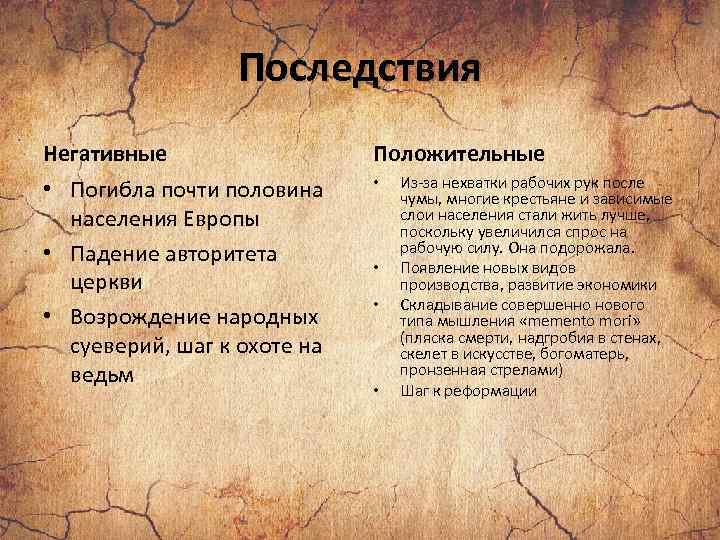 Последствия

Негативные

• Погибла почти половина населения Европы
• Падение авторитета церкви
• Возрождение народных суеверий, шаг к охоте на ведьм

Положительные

• Из-за нехватки рабочих рук после чумы, многие крестьяне и зависимые слои населения стали жить лучше, поскольку увеличился спрос на рабочую силу. Она подорожала.
• Появление новых видов производства, развитие экономики
• Складывание совершенно нового типа мышления «memento mori» (пляска смерти, надгробия в стенах, скелет в искусстве, богоматерь, пронзенная стрелами)
• Шаг к реформации